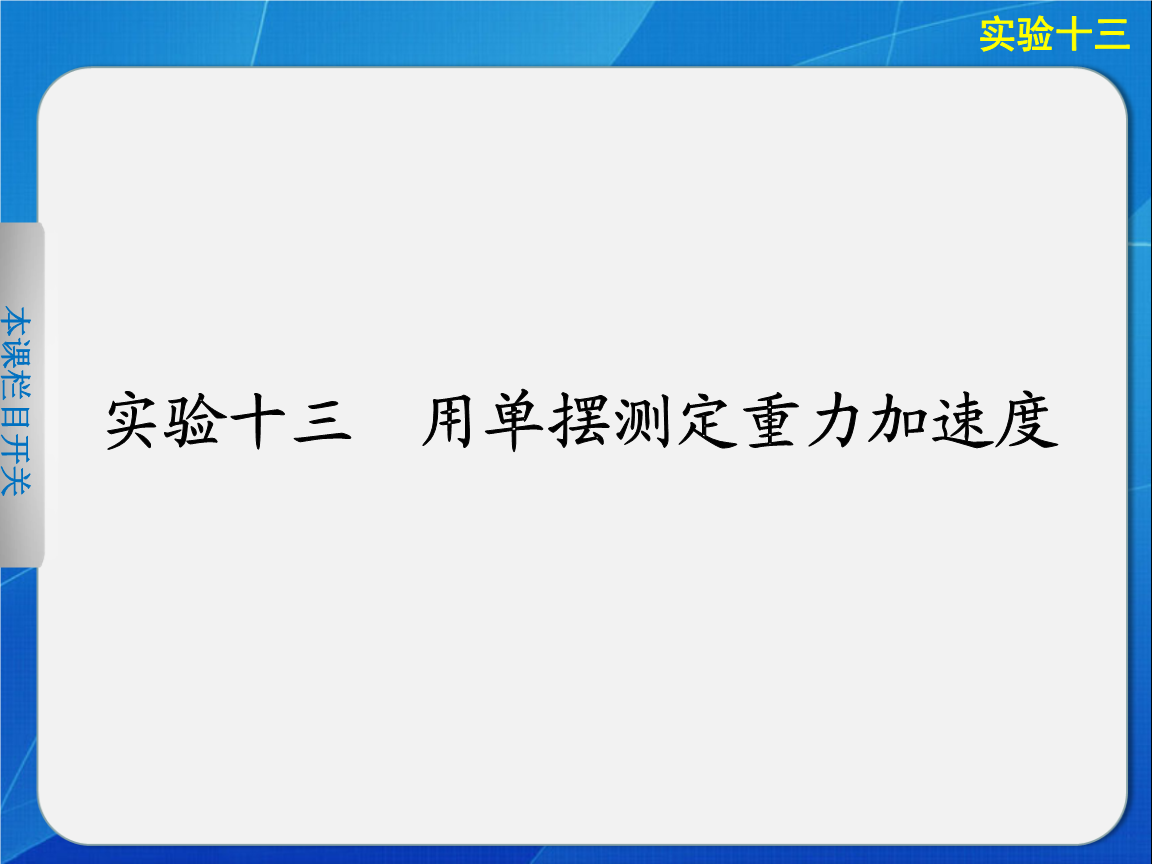 实验十三

本课栏目开关

实验十三　用单摆测定重力加速度